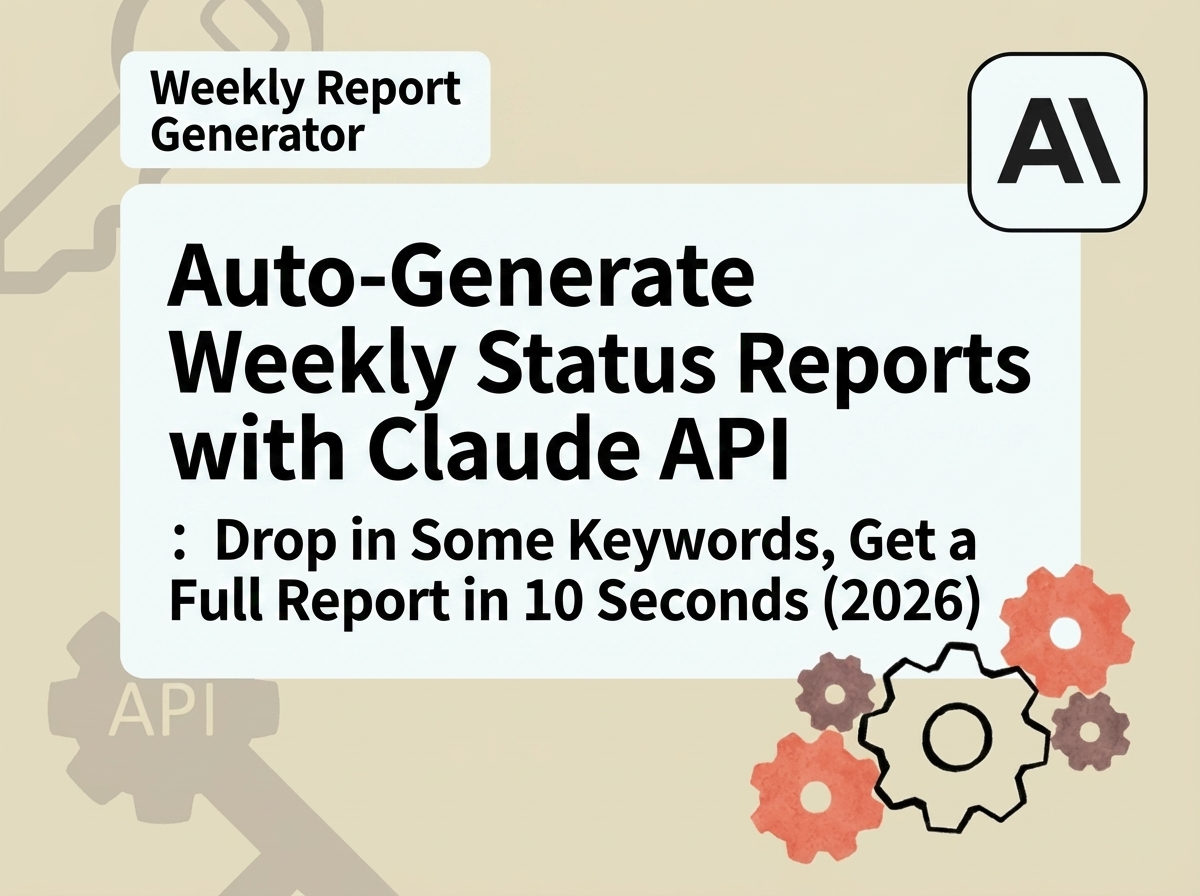 Weekly Report Generator

A\

Auto-Generate Weekly Status Reports with Claude API

: Drop in Some Keywords, Get a Full Report in 10 Seconds (2026)

API